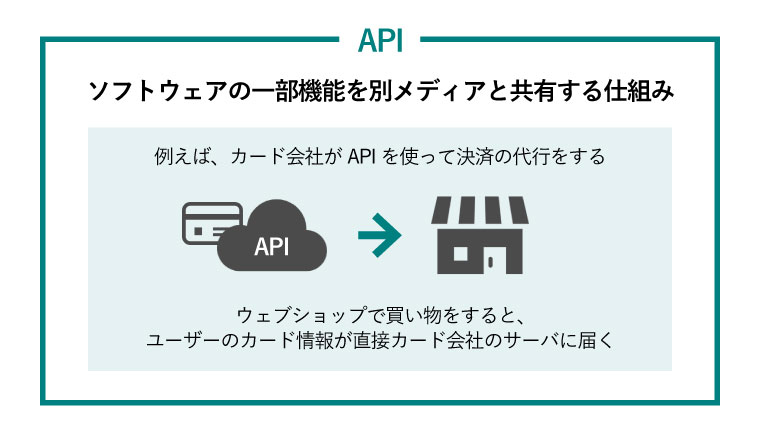 API

ソフトウェアの一部機能を別メディアと共有する仕組み

例えば、カード会社が API を使って決済の代行をする

API

ウェブショップで買い物をすると、
ユーザーのカード情報が直接カード会社のサーバに届く